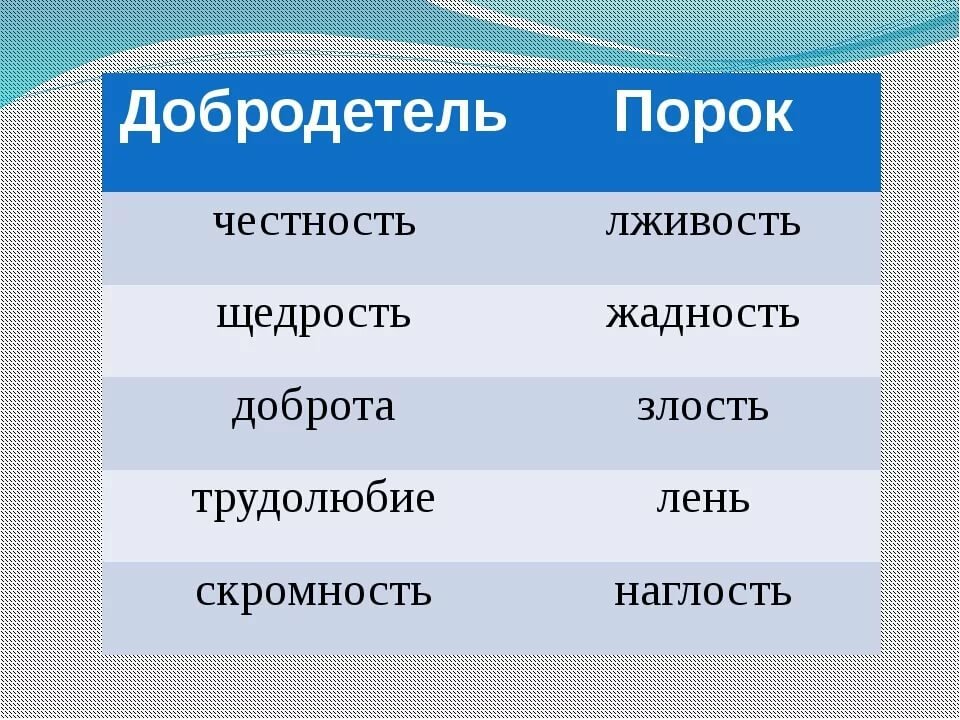 | Добродетель | Порок |
|---|---|
| честность | лживость |
| щедрость | жадность |
| доброта | злость |
| трудолюбие | лень |
| скромность | наглость |